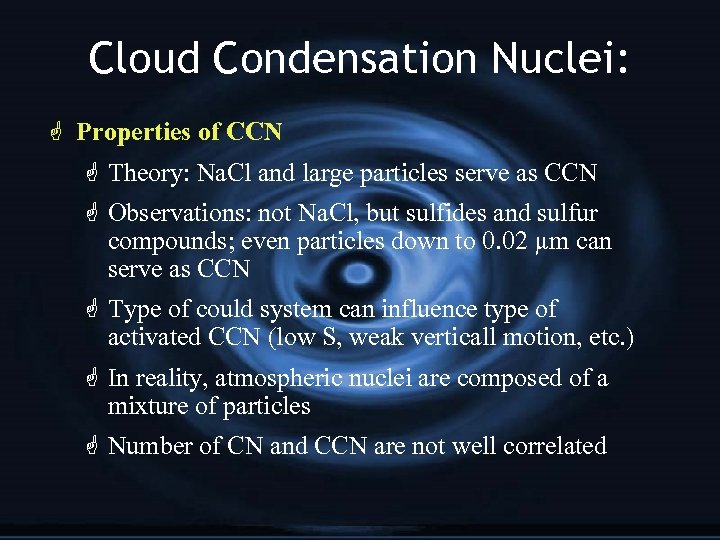 Cloud Condensation Nuclei:

Properties of CCN

Theory: NaCl and large particles serve as CCN

Observations: not NaCl, but sulfides and sulfur compounds; even particles down to 0.02 μm can serve as CCN

Type of could system can influence type of activated CCN (low S, weak verticall motion, etc.)

In reality, atmospheric nuclei are composed of a mixture of particles

Number of CN and CCN are not well correlated